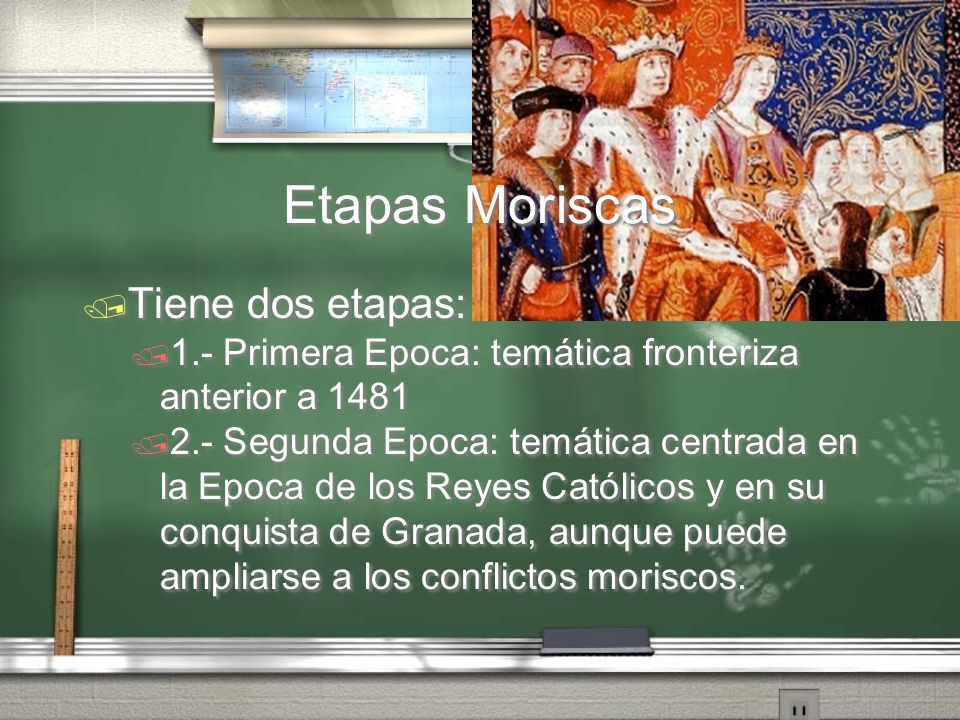 Etapas Moriscas

Tiene dos etapas:

1.- Primera Epoca: temática fronteriza anterior a 1481

2.- Segunda Epoca: temática centrada en la Epoca de los Reyes Católicos y en su conquista de Granada, aunque puede ampliarse a los conflictos moriscos.